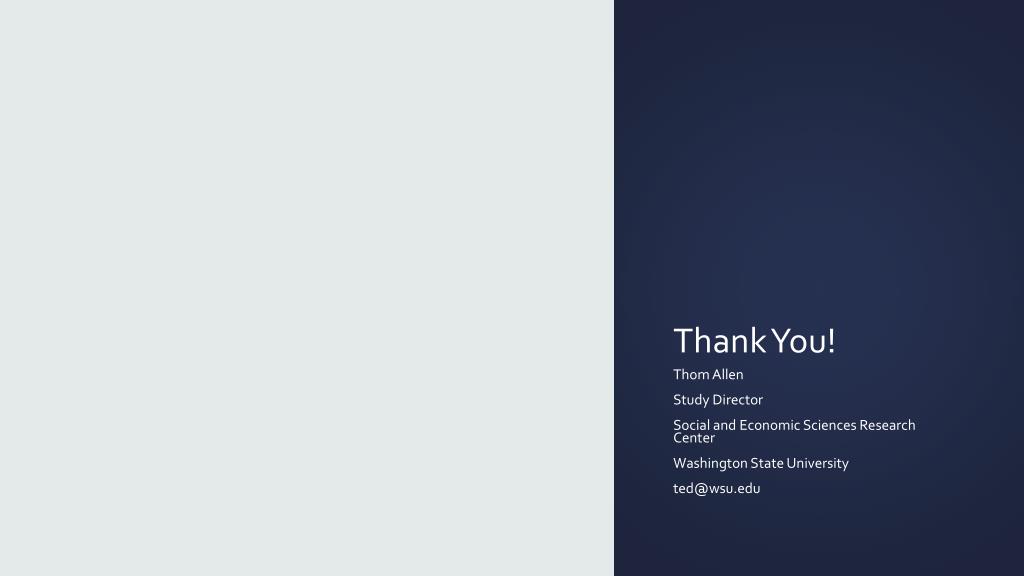 Thank You!

Thom Allen

Study Director

Social and Economic Sciences Research Center

Washington State University

ted@wsu.edu